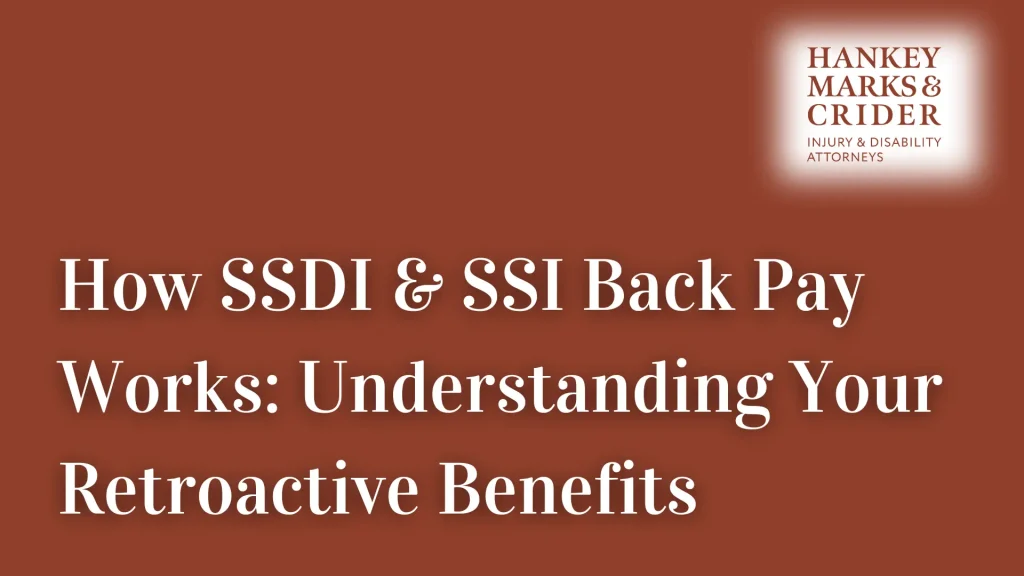 HANKEY
MARKS &
CRIDER
INJURY & DISABILITY
ATTORNEYS

How SSDI & SSI Back Pay Works: Understanding Your Retroactive Benefits